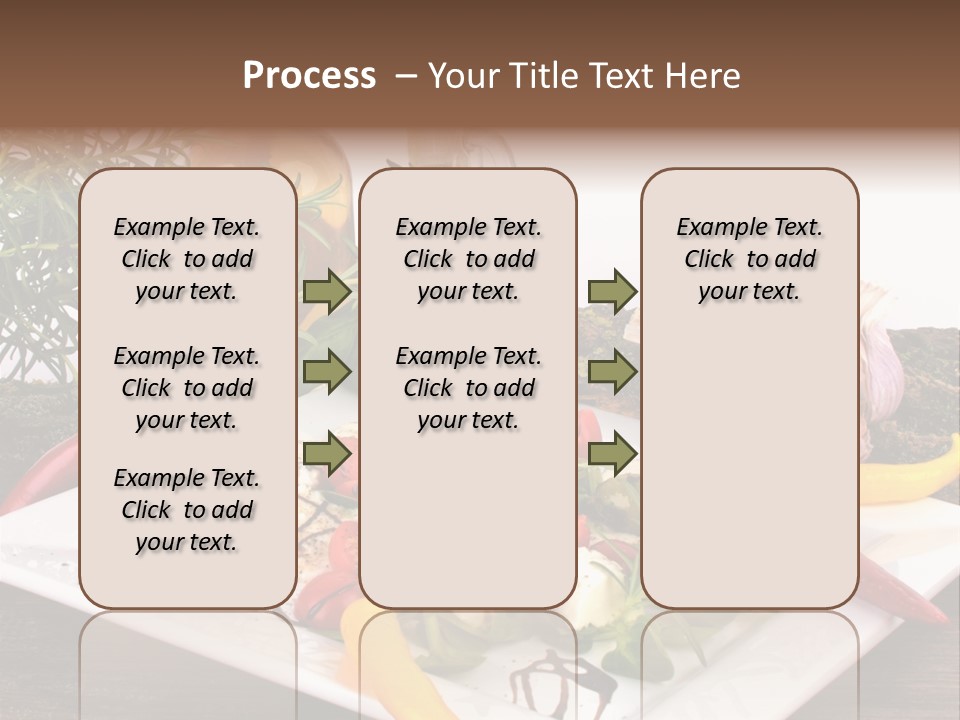 Process – Your Title Text Here

Example Text. Click to add your text.

Example Text. Click to add your text.

Example Text. Click to add your text.

Example Text. Click to add your text.

Example Text. Click to add your text.

Example Text. Click to add your text.